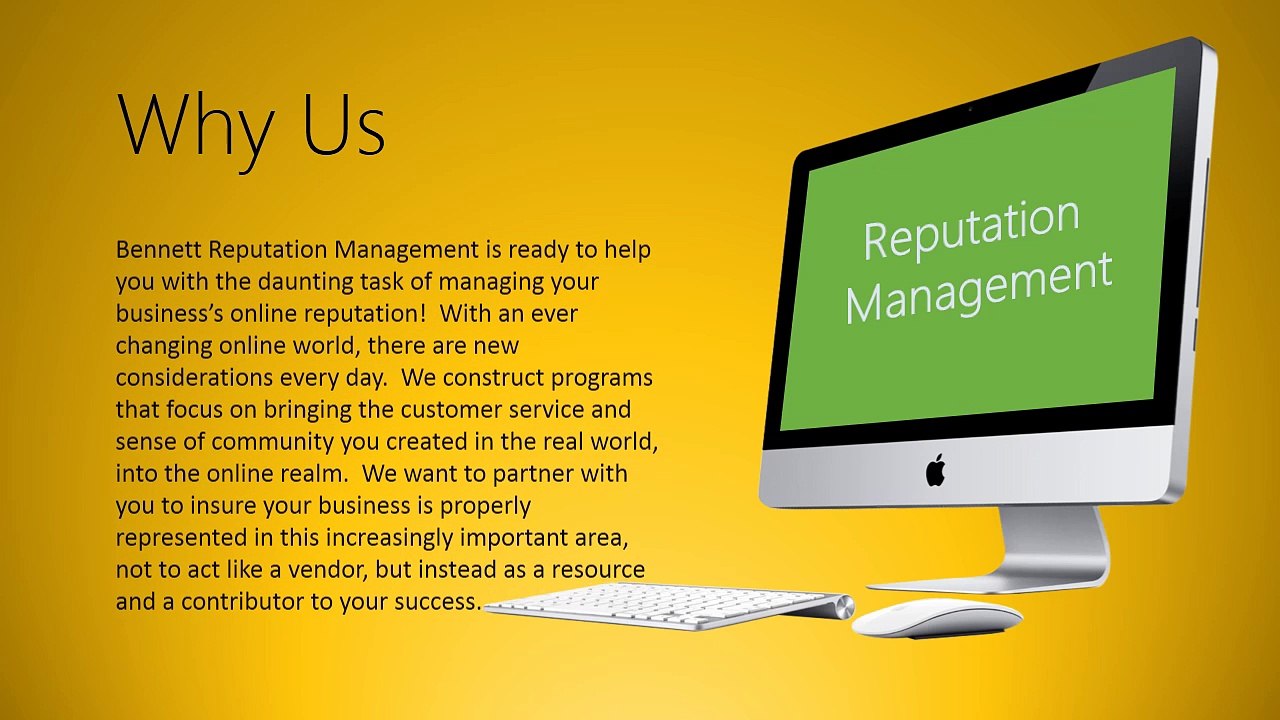 Why Us

Bennett Reputation Management is ready to help you with the daunting task of managing your business's online reputation! With an ever changing online world, there are new considerations every day. We construct programs that focus on bringing the customer service and sense of community you created in the real world, into the online realm. We want to partner with you to insure your business is properly represented in this increasingly important area, not to act like a vendor, but instead as a resource and a contributor to your success.

Reputation Management